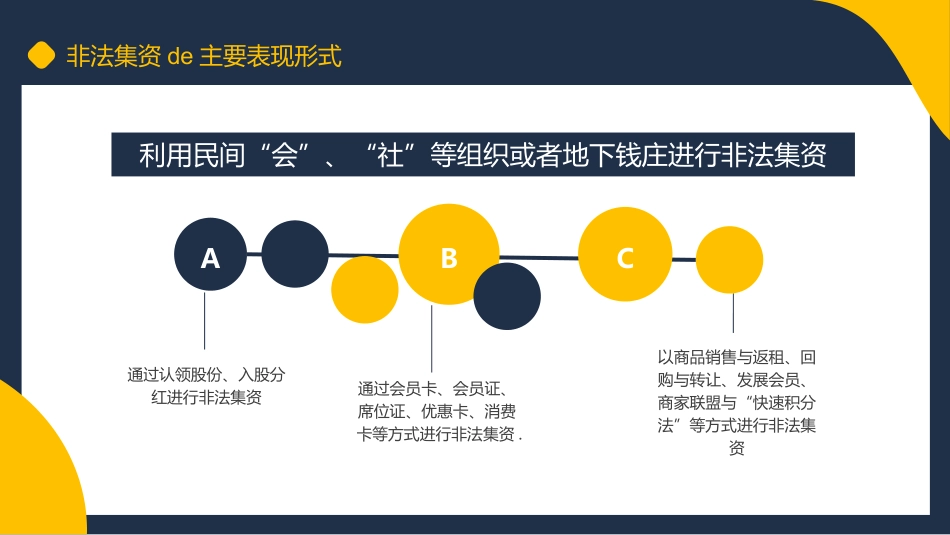 非法集资 de 主要表现形式

利用民间“会”、“社”等组织或者地下钱庄进行非法集资

A

B

C

通过认领股份、入股分红进行非法集资

通过会员卡、会员证、席位证、优惠卡、消费卡等方式进行非法集资 .

以商品销售与返租、回购与转让、发展会员、商家联盟与“快速积分法”等方式进行非法集资